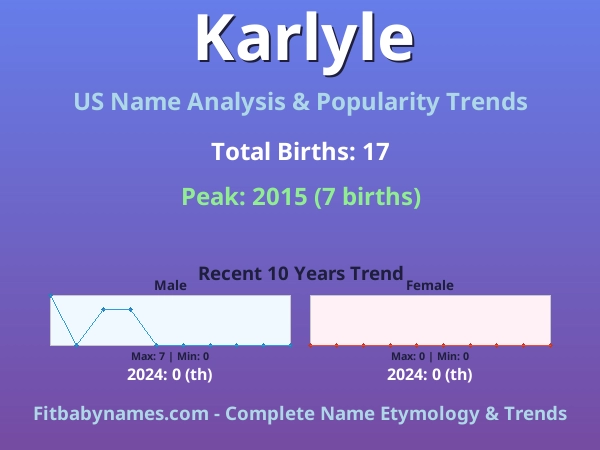 Karlyle

US Name Analysis & Popularity Trends

Total Births: 17

Peak: 2015 (7 births)

Recent 10 Years Trend

Male

Max: 7 | Min: 0

2024: 0 (th)

Female

Max: 0 | Min: 0

2024: 0 (th)

Fitbabynames.com - Complete Name Etymology & Trends